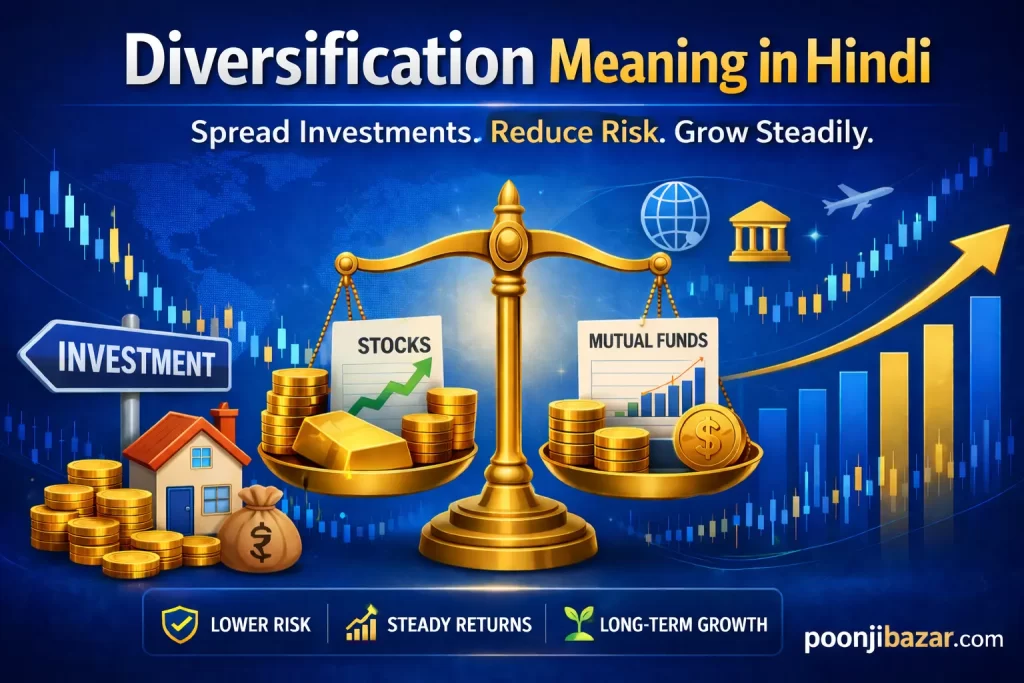 Diversification Meaning in Hindi

Spread Investments. Reduce Risk. Grow Steadily.

INVESTMENT

STOCKS

MUTUAL FUNDS

$

$

LOWER RISK

STEADY RETURNS

LONG-TERM GROWTH

poonjibazar.com